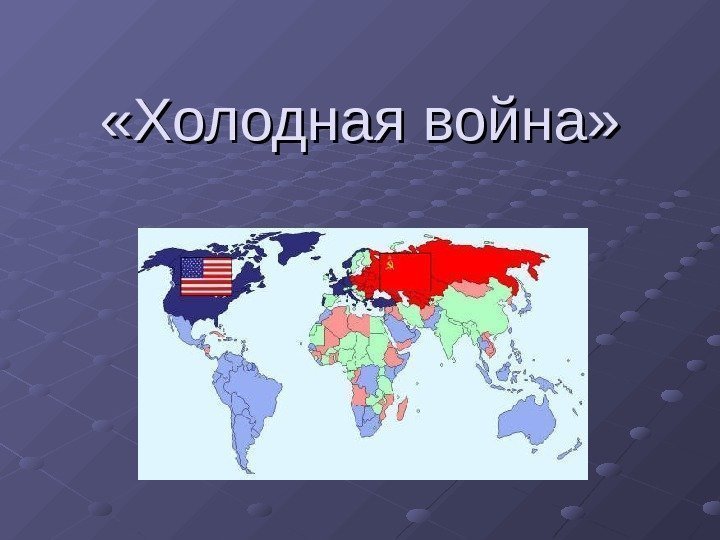 «Холодная война»